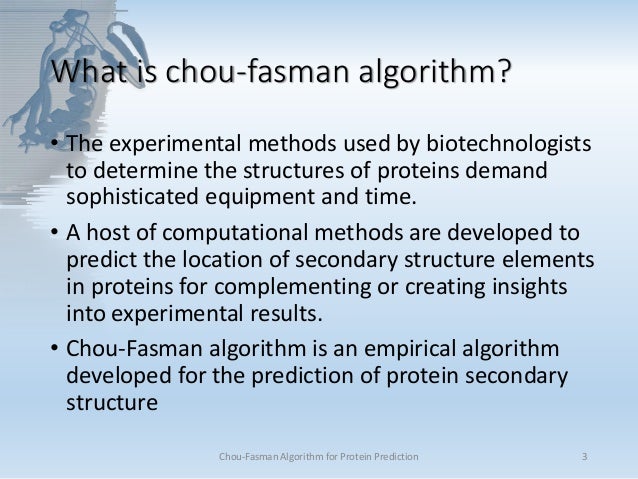 What is chou-fasman algorithm?

• The experimental methods used by biotechnologists to determine the structures of proteins demand sophisticated equipment and time.

• A host of computational methods are developed to predict the location of secondary structure elements in proteins for complementing or creating insights into experimental results.

• Chou-Fasman algorithm is an empirical algorithm developed for the prediction of protein secondary structure

Chou-Fasman Algorithm for Protein Prediction

3